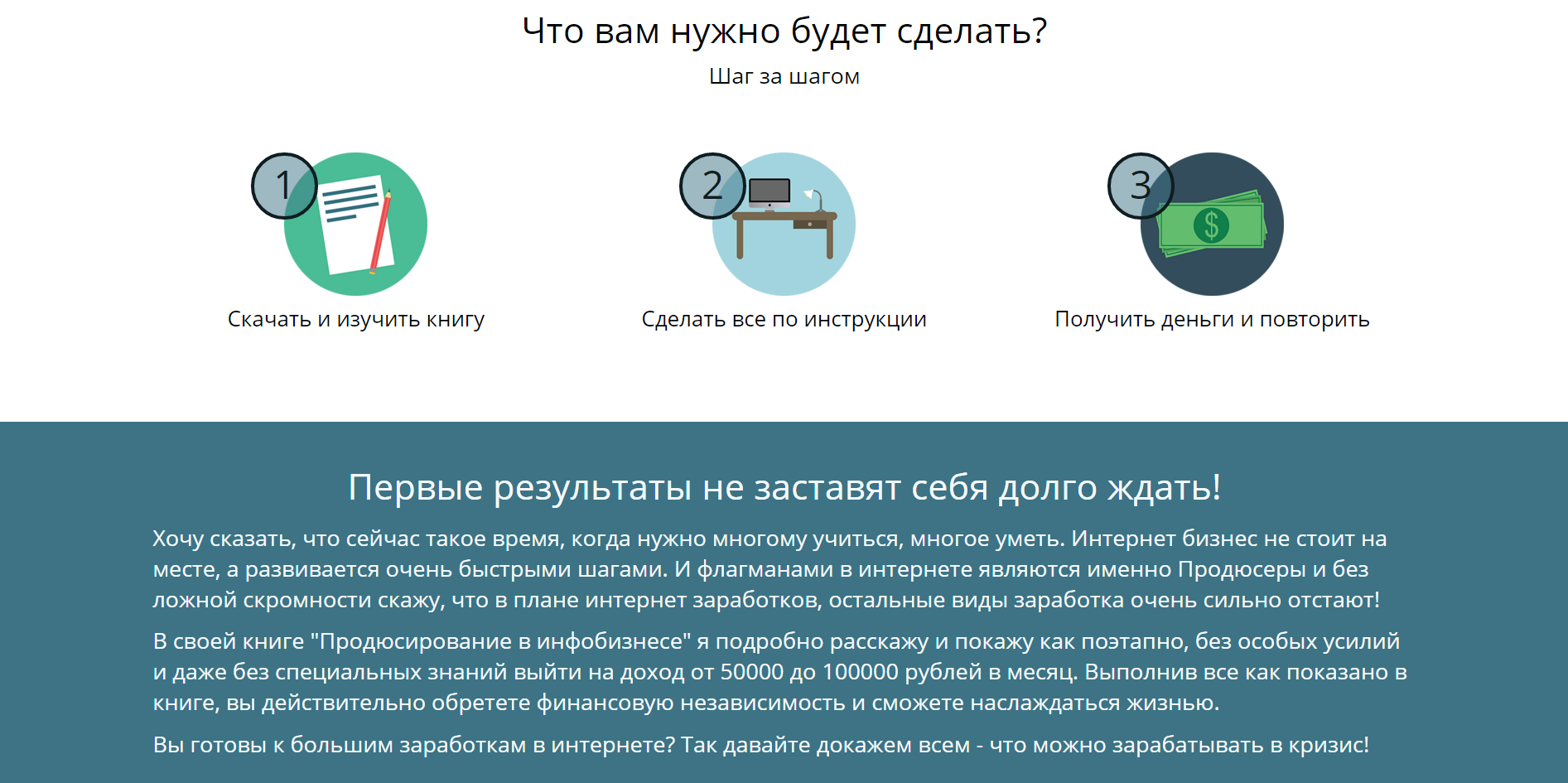 Что вам нужно будет сделать?

Шаг за шагом

1

Скачать и изучить книгу

2

Сделать все по инструкции

3

$

Получить деньги и повторить

Первые результаты не заставят себя долго ждать!

Хочу сказать, что сейчас такое время, когда нужно многому учиться, многое уметь. Интернет бизнес не стоит на месте, а развивается очень быстрыми шагами. И флагманами в интернете являются именно Продюсеры и без ложной скромности скажу, что в плане интернет заработков, остальные виды заработка очень сильно отстают!

В своей книге "Продюсирование в инфобизнесе" я подробно расскажу и покажу как поэтапно, без особых усилий и даже без специальных знаний выйти на доход от 50000 до 100000 рублей в месяц. Выполнив все как показано в книге, вы действительно обретете финансовую независимость и сможете наслаждаться жизнью.

Вы готовы к большим заработкам в интернете? Так давайте докажем всем - что можно зарабатывать в кризис!